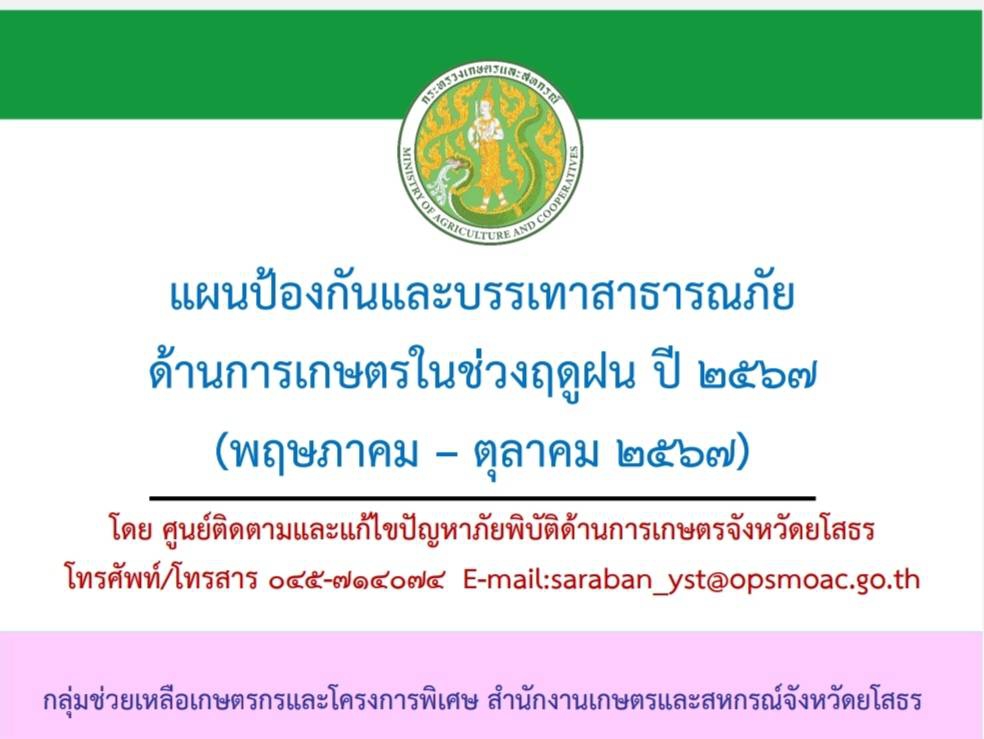 กระทรวงเกษตรและสหกรณ์
MINISTRY OF AGRICULTURE AND COOPERATIVES

แผนป้องกันและบรรเทาสาธารณภัย
ด้านการเกษตรในช่วงฤดูฝน ปี ๒๕๖๗
(พฤษภาคม – ตุลาคม ๒๕๖๗)

โดย ศูนย์ติดตามและแก้ไขปัญหาภัยพิบัติด้านการเกษตรจังหวัดยโสธร
โทรศัพท์/โทรสาร ๐๔๕-๗๑๔๐๗๔ E-mail:saraban_yst@opsmoac.go.th

กลุ่มช่วยเหลือเกษตรกรและโครงการพิเศษ สำนักงานเกษตรและสหกรณ์จังหวัดยโสธร